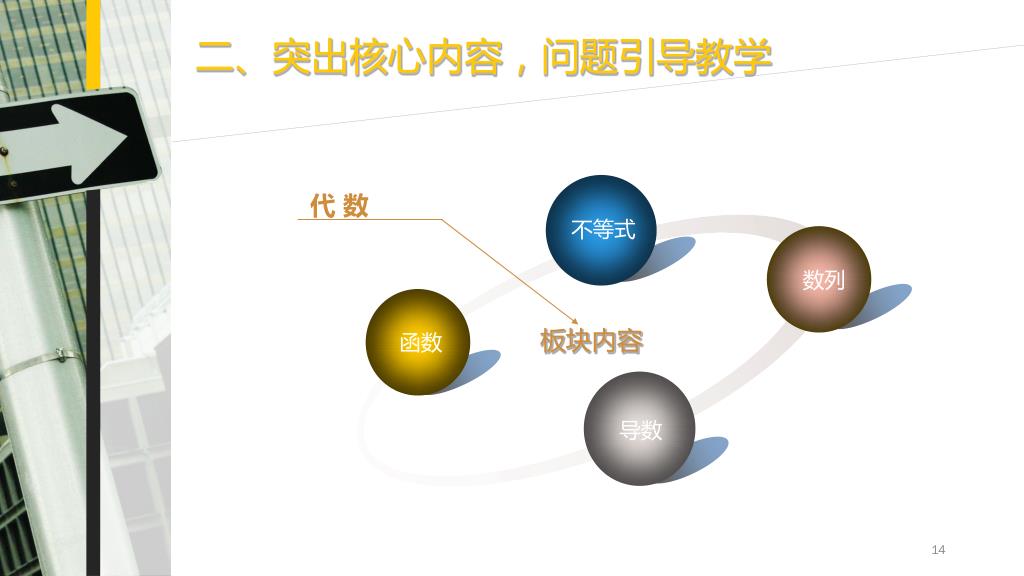 二、突出核心内容，问题引导教学

代 数

不等式

数列

函数

板块内容

导数

14